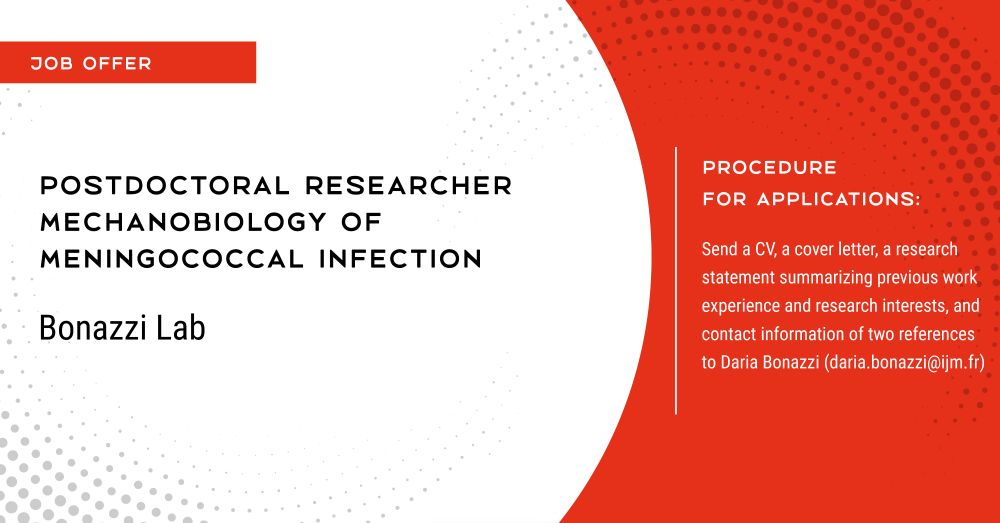 JOB OFFER

POSTDOCTORAL RESEARCHER MECHANOBIOLOGY OF MENINGOCOCCAL INFECTION

Bonazzi Lab

PROCEDURE FOR APPLICATIONS:

Send a CV, a cover letter, a research statement summarizing previous work experience and research interests, and contact information of two references to Daria Bonazzi (daria.bonazzi@ijm.fr)